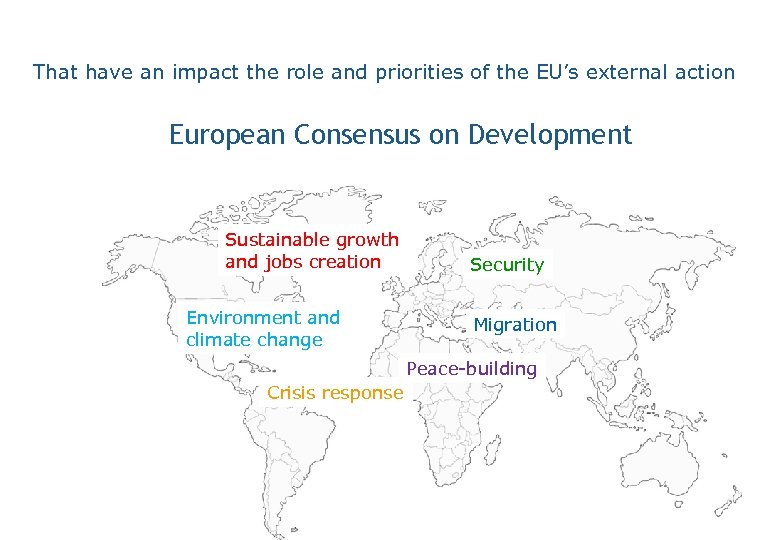 That have an impact the role and priorities of the EU's external action

European Consensus on Development

Sustainable growth and jobs creation

Security

Environment and climate change

Migration

Peace-building

Crisis response